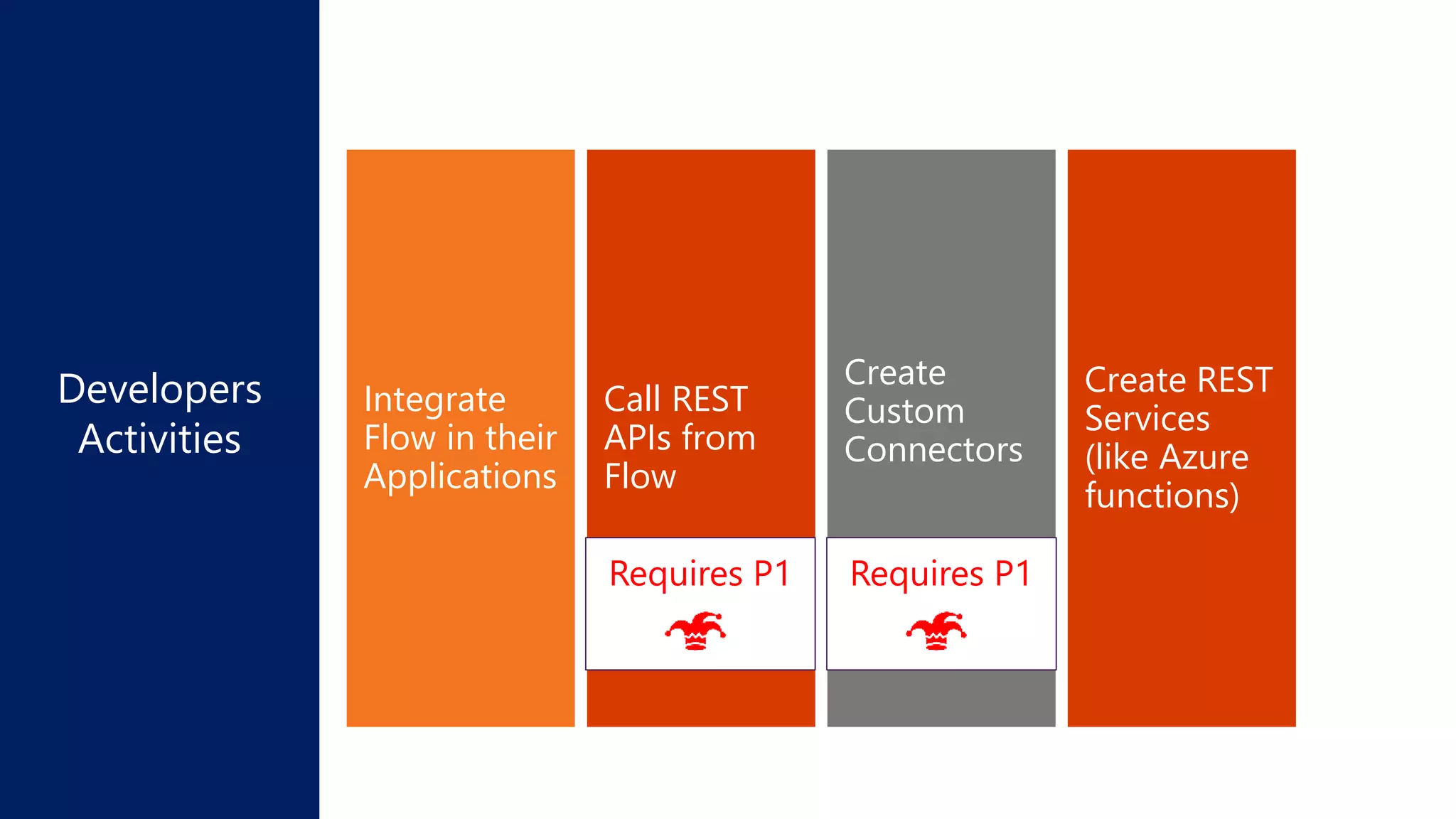 Developers Activities

Integrate Flow in their Applications

Call REST APIs from Flow

Requires P1

Create Custom Connectors

Requires P1

Create REST Services (like Azure functions)